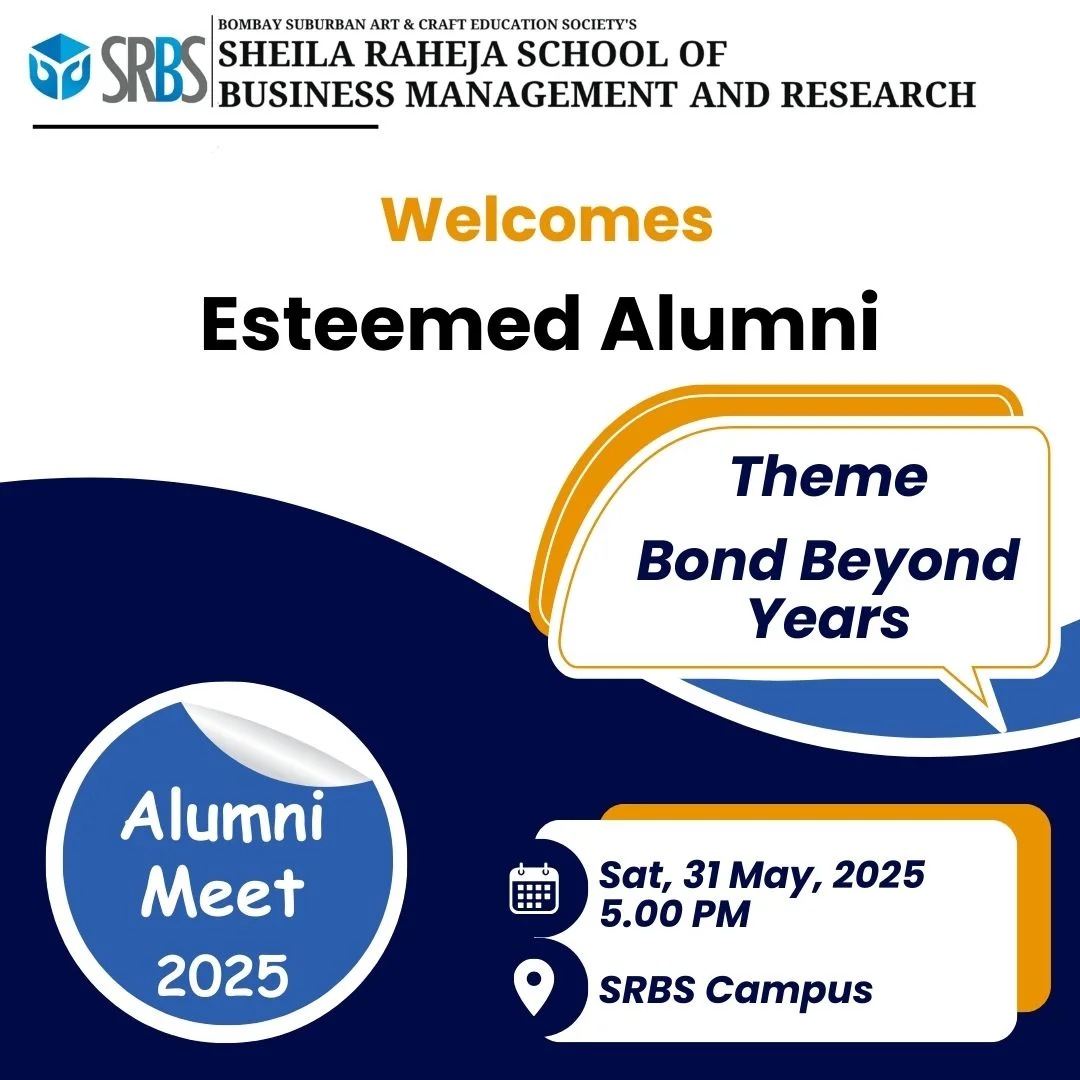 SRBS
BOMBAY SUBURBAN ART & CRAFT EDUCATION SOCIETY'S
SHEILA RAHEJA SCHOOL OF BUSINESS MANAGEMENT AND RESEARCH

Welcomes

Esteemed Alumni

Theme

Bond Beyond Years

Alumni Meet 2025

Sat, 31 May, 2025
5.00 PM

SRBS Campus